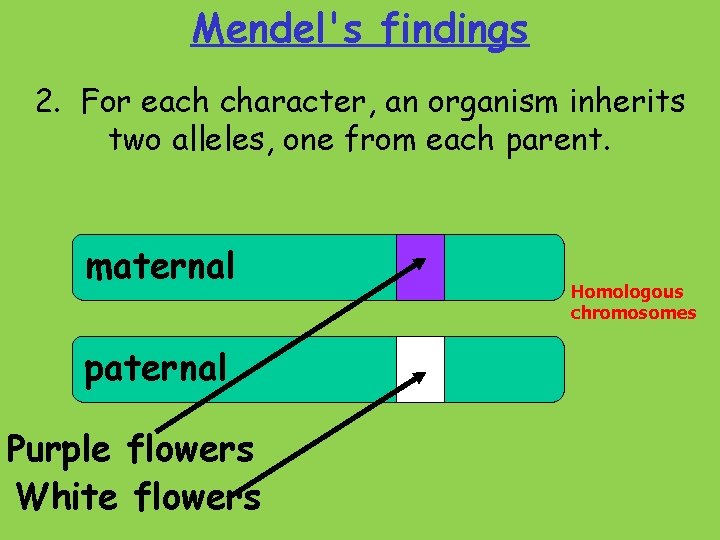 Mendel's findings

2. For each character, an organism inherits two alleles, one from each parent.

maternal

Homologous chromosomes

paternal

Purple flowers

White flowers